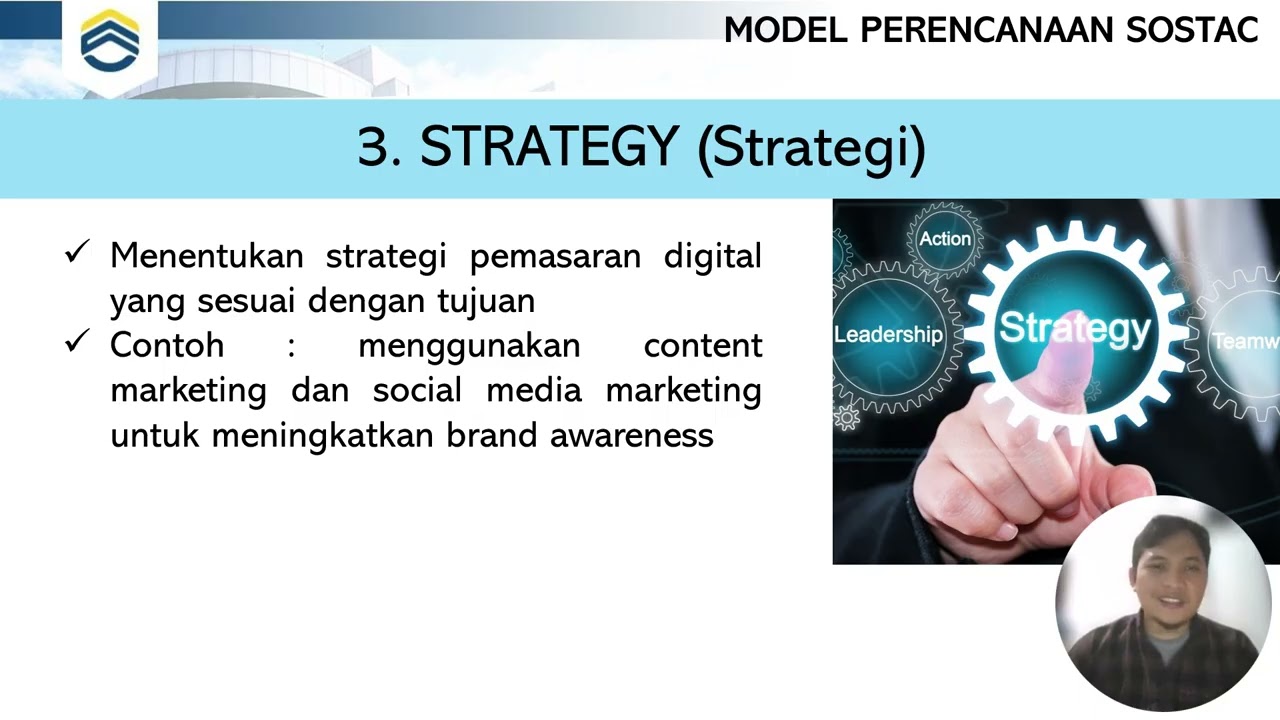 MODEL PERENCANAAN SOSTAC

3. STRATEGY (Strategi)

✓ Menentukan strategi pemasaran digital yang sesuai dengan tujuan
✓ Contoh : menggunakan content marketing dan social media marketing untuk meningkatkan brand awareness

Action
Leadership
Strategy
Teamw